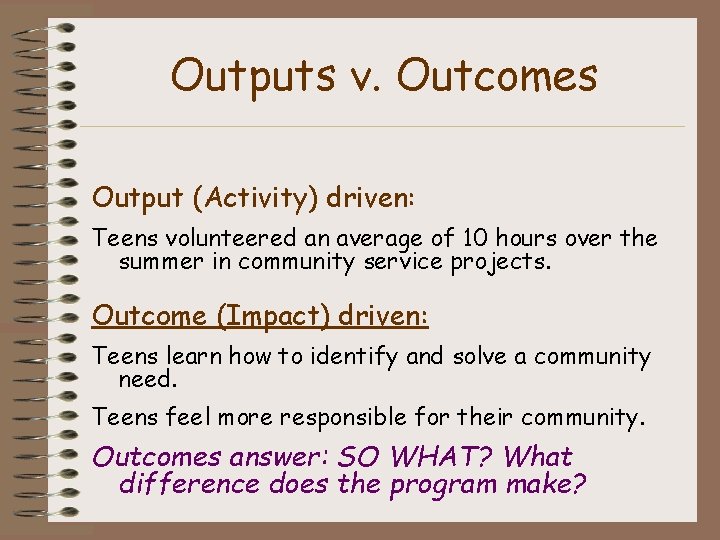 Outputs v. Outcomes

Output (Activity) driven:

Teens volunteered an average of 10 hours over the summer in community service projects.

Outcome (Impact) driven:

Teens learn how to identify and solve a community need.

Teens feel more responsible for their community.

Outcomes answer: SO WHAT? What difference does the program make?